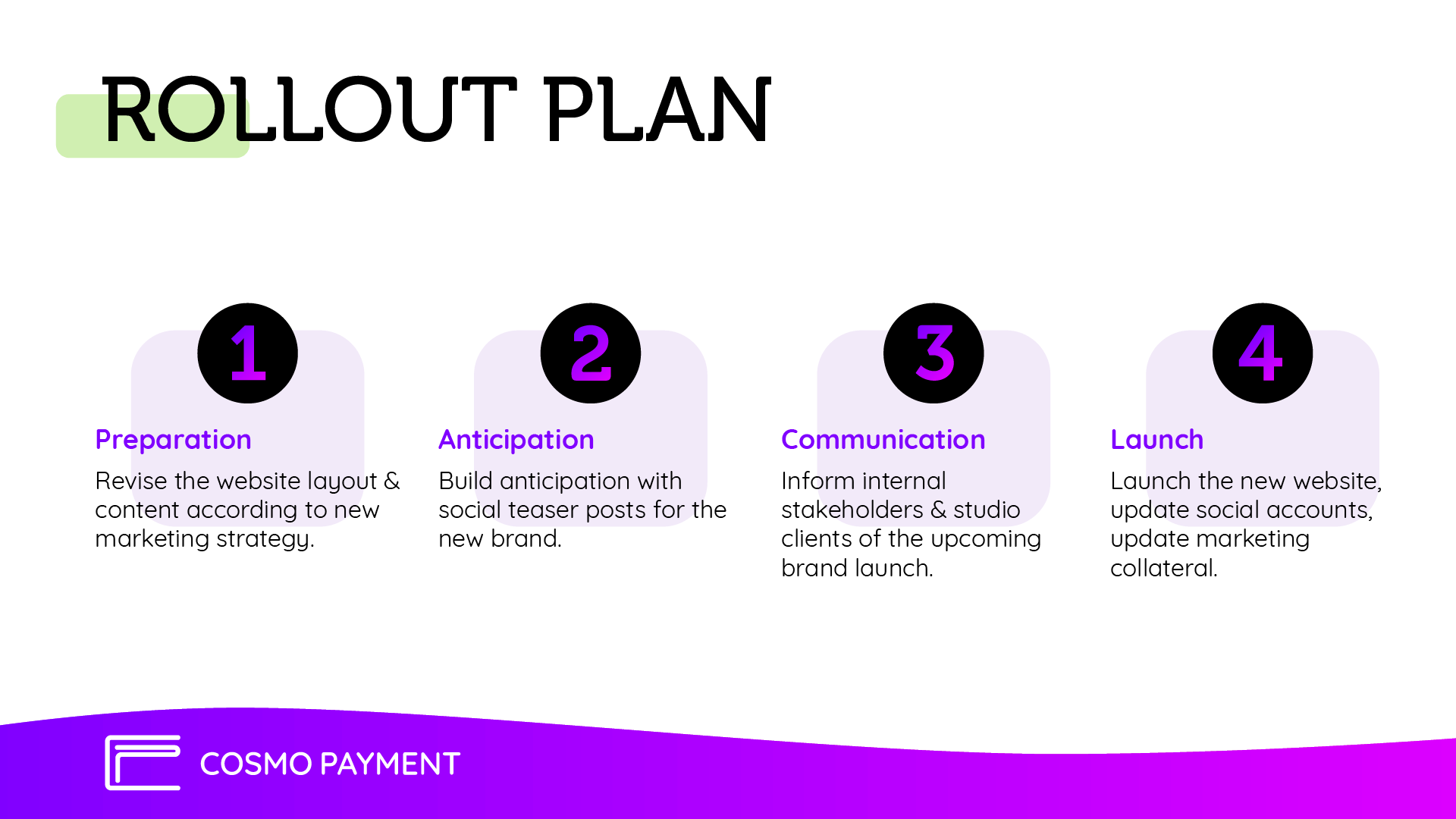 ROLLOUT PLAN

1

Preparation

Revise the website layout & content according to new marketing strategy.

2

Anticipation

Build anticipation with social teaser posts for the new brand.

3

Communication

Inform internal stakeholders & studio clients of the upcoming brand launch.

4

Launch

Launch the new website, update social accounts, update marketing collateral.

COSMO PAYMENT